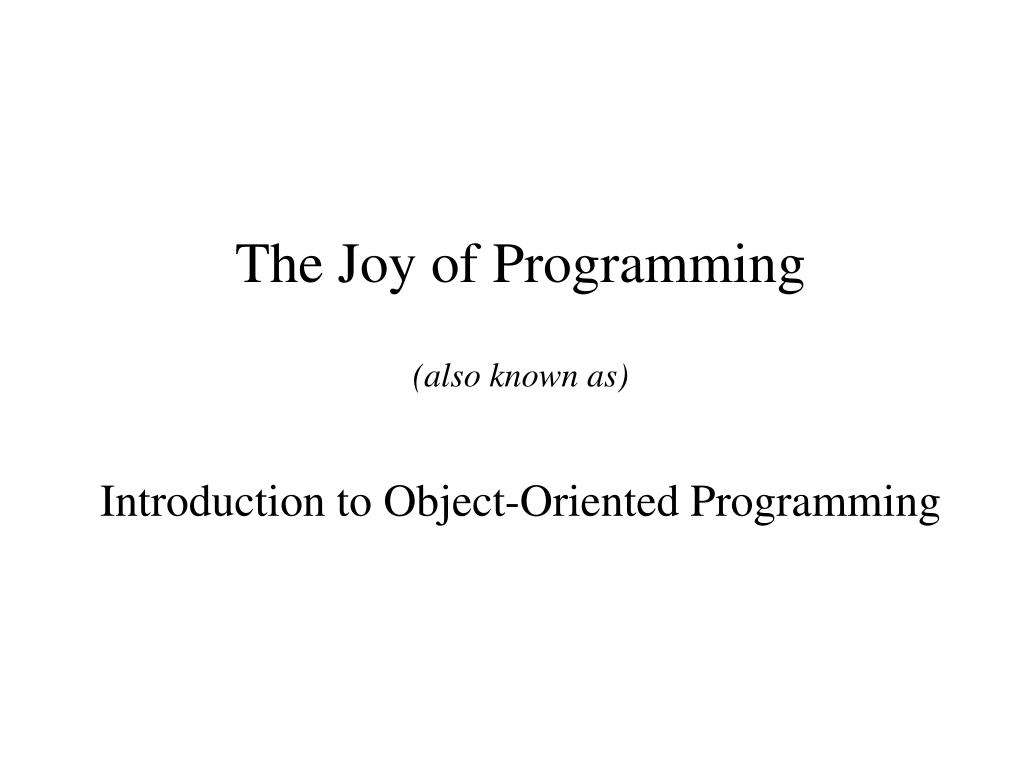 The Joy of Programming

(also known as)

Introduction to Object-Oriented Programming